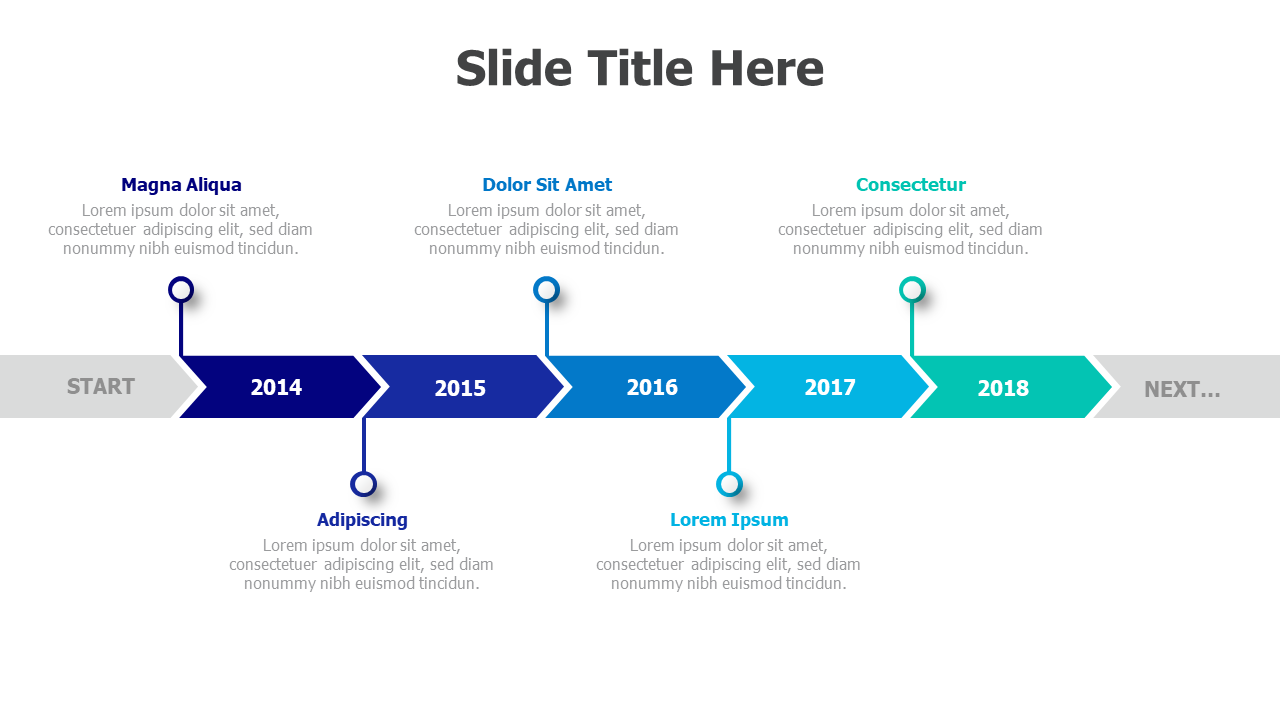 Slide Title Here

Magna Aliqua
Lorem ipsum dolor sit amet, consectetuer adipiscing elit, sed diam nonummy nibh euismod tincidun.

Dolor Sit Amet
Lorem ipsum dolor sit amet, consectetuer adipiscing elit, sed diam nonummy nibh euismod tincidun.

Consectetur
Lorem ipsum dolor sit amet, consectetuer adipiscing elit, sed diam nonummy nibh euismod tincidun.

START
2014
2015
2016
2017
2018
NEXT...

Adipiscing
Lorem ipsum dolor sit amet, consectetuer adipiscing elit, sed diam nonummy nibh euismod tincidun.

Lorem Ipsum
Lorem ipsum dolor sit amet, consectetuer adipiscing elit, sed diam nonummy nibh euismod tincidun.